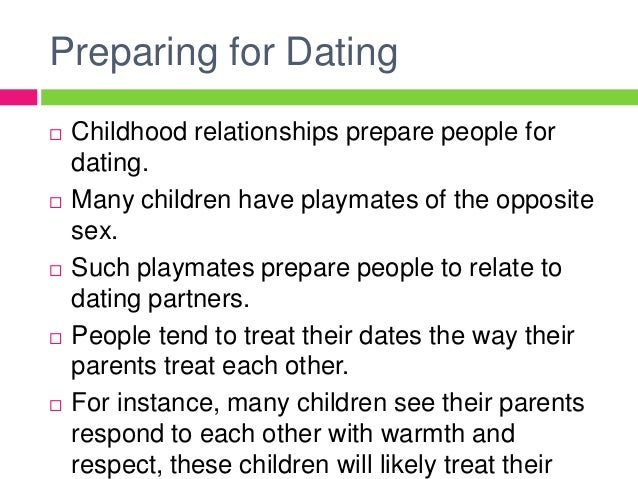 Preparing for Dating

□ Childhood relationships prepare people for dating.

□ Many children have playmates of the opposite sex.

□ Such playmates prepare people to relate to dating partners.

□ People tend to treat their dates the way their parents treat each other.

□ For instance, many children see their parents respond to each other with warmth and respect, these children will likely treat their